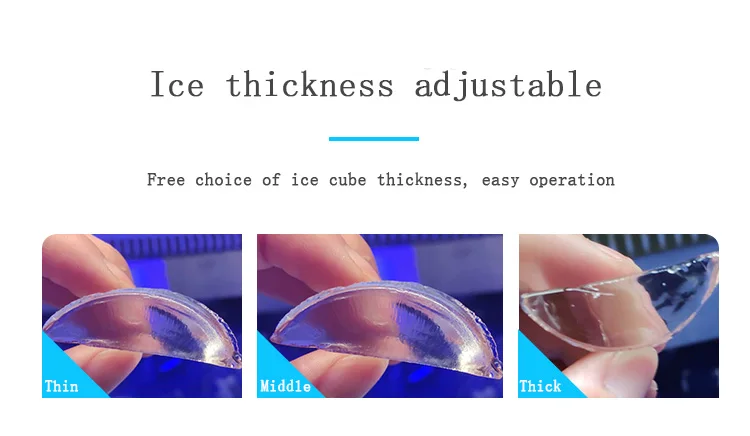 Ice thickness adjustable

Free choice of ice cube thickness, easy operation

Thin

Middle

Thick